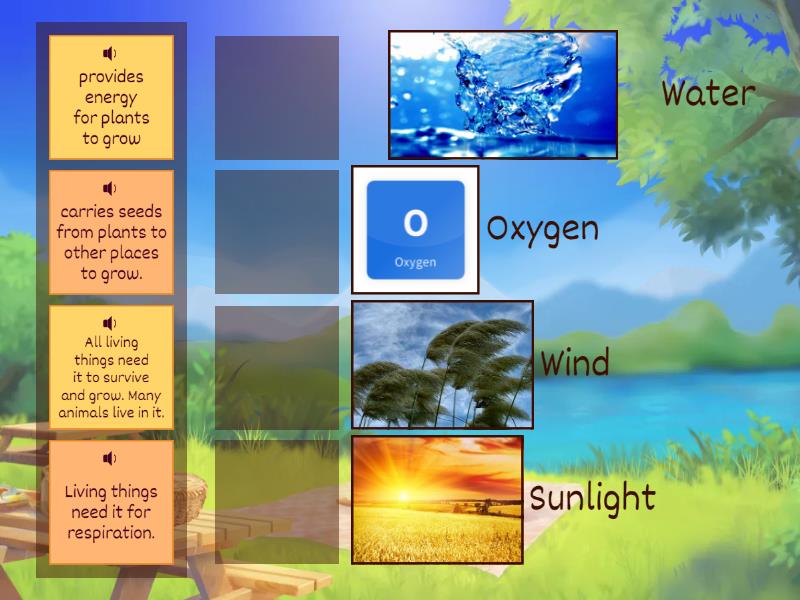 provides energy for plants to grow

carries seeds from plants to other places to grow.

All living things need it to survive and grow. Many animals live in it.

Living things need it for respiration.

Water

O
Oxygen

Oxygen

Wind

Sunlight